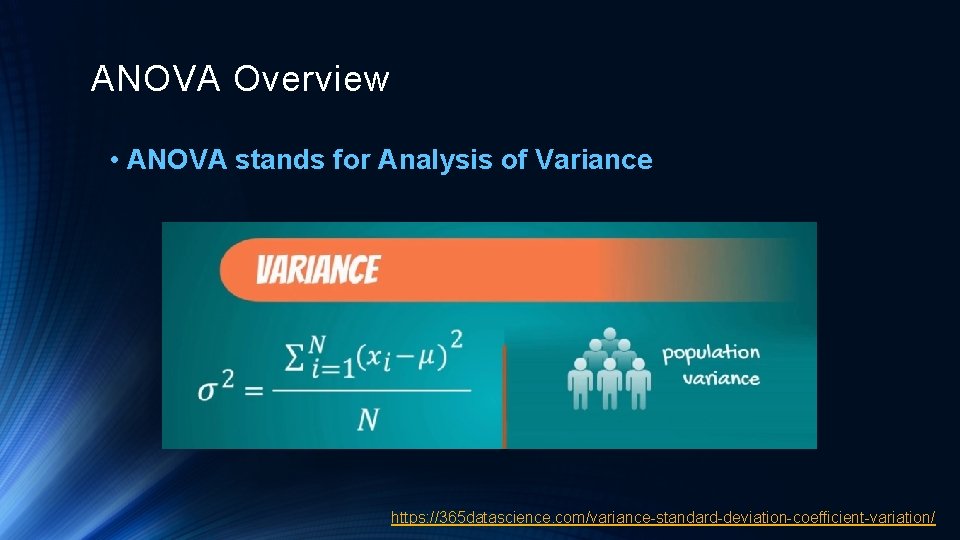 ANOVA Overview

• ANOVA stands for Analysis of Variance

VARIANCE

$\sigma^2 = \frac{\sum_{i=1}^{N}(x_i - \mu)^2}{N}$

population variance

https://365datascience.com/variance-standard-deviation-coefficient-variation/